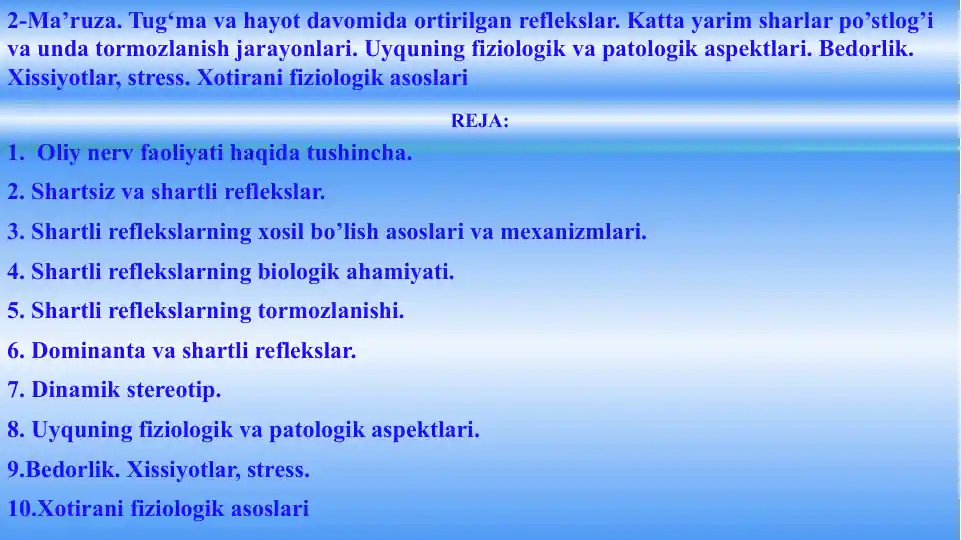 2-Ma’ruza. Tug‘ma va hayot davomida ortirilgan reflekslar. Katta yarim sharlar po’stlog’i va unda tormozlanish jarayonlari. Uyquning fiziologik va patologik aspektlari. Bedorlik. Xissiyotlar, stress. Xotirani fiziologik asoslari

REJA:

1. Oliy nerv faoliyati haqida tushincha.

2. Shartsiz va shartli reflekslar.

3. Shartli reflekslarning xosil bo’lish asoslari va mexanizmlari.

4. Shartli reflekslarning biologik ahamiyati.

5. Shartli reflekslarning tormozlanishi.

6. Dominanta va shartli reflekslar.

7. Dinamik stereotip.

8. Uyquning fiziologik va patologik aspektlari.

9.Bedorlik. Xissiyotlar, stress.

10.Xotirani fiziologik asoslari